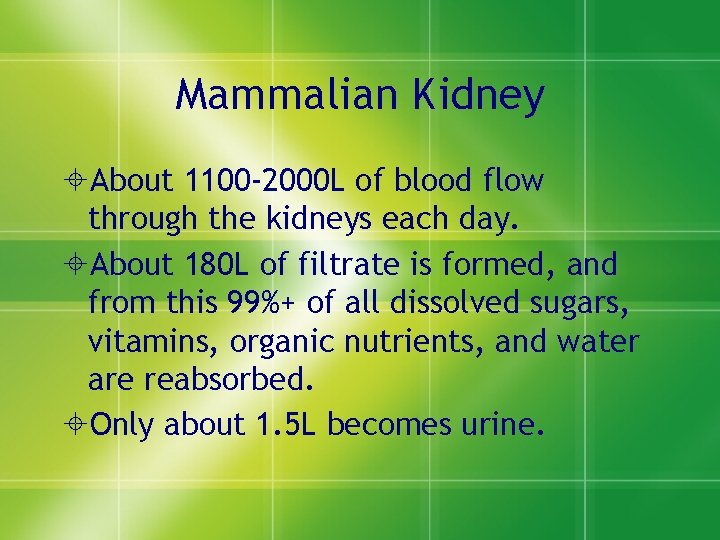 Mammalian Kidney

About 1100-2000L of blood flow through the kidneys each day.

About 180L of filtrate is formed, and from this 99%+ of all dissolved sugars, vitamins, organic nutrients, and water are reabsorbed.

Only about 1.5L becomes urine.